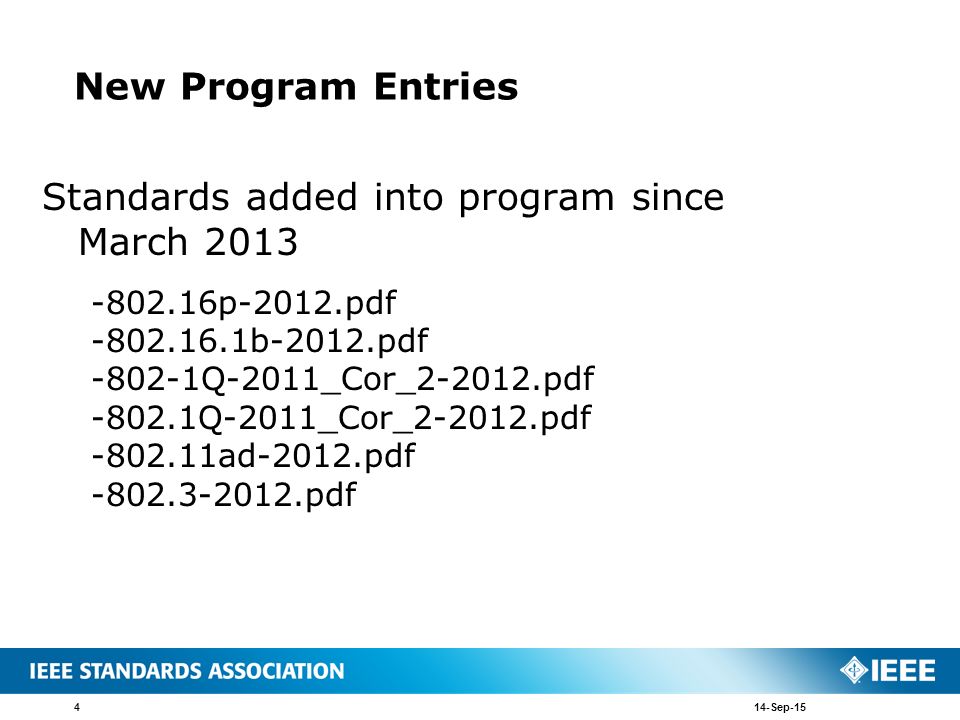 New Program Entries

Standards added into program since March 2013

-802.16p-2012.pdf
-802.16.1b-2012.pdf
-802-1Q-2011_Cor_2-2012.pdf
-802.1Q-2011_Cor_2-2012.pdf
-802.11ad-2012.pdf
-802.3-2012.pdf

IEEE STANDARDS ASSOCIATION

IEEE

4

14-Sep-15